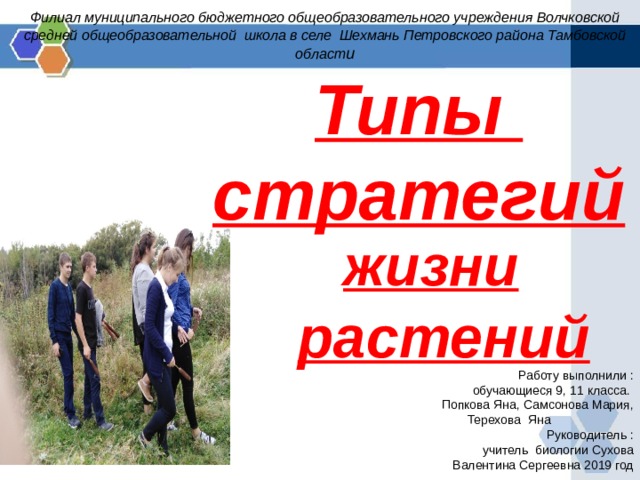 Филиал муниципального бюджетного общеобразовательного учреждения Волчковской средней общеобразовательной школа в селе Шехмань Петровского района Тамбовской области

Типы стратегий жизни растений

Работу выполнили : обучающиеся 9, 11 класса. Попкова Яна, Самсонова Мария, Терехова Яна
Руководитель : учитель биологии Сухова Валентина Сергеевна 2019 год